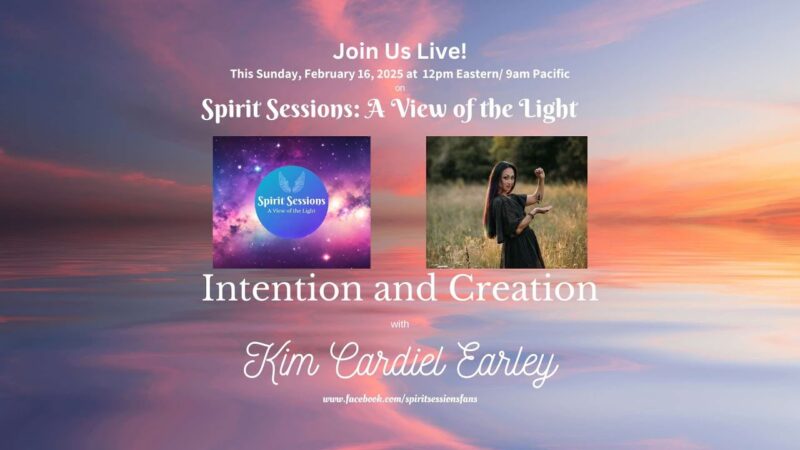 Join Us Live!
This Sunday, February 16, 2025 at 12pm Eastern/ 9am Pacific
on
Spirit Sessions: A View of the Light

Spirit Sessions
A View of the Light

Intention and Creation
with
Kim Cardiel Earley
www.facebook.com/spiritsessionsfans